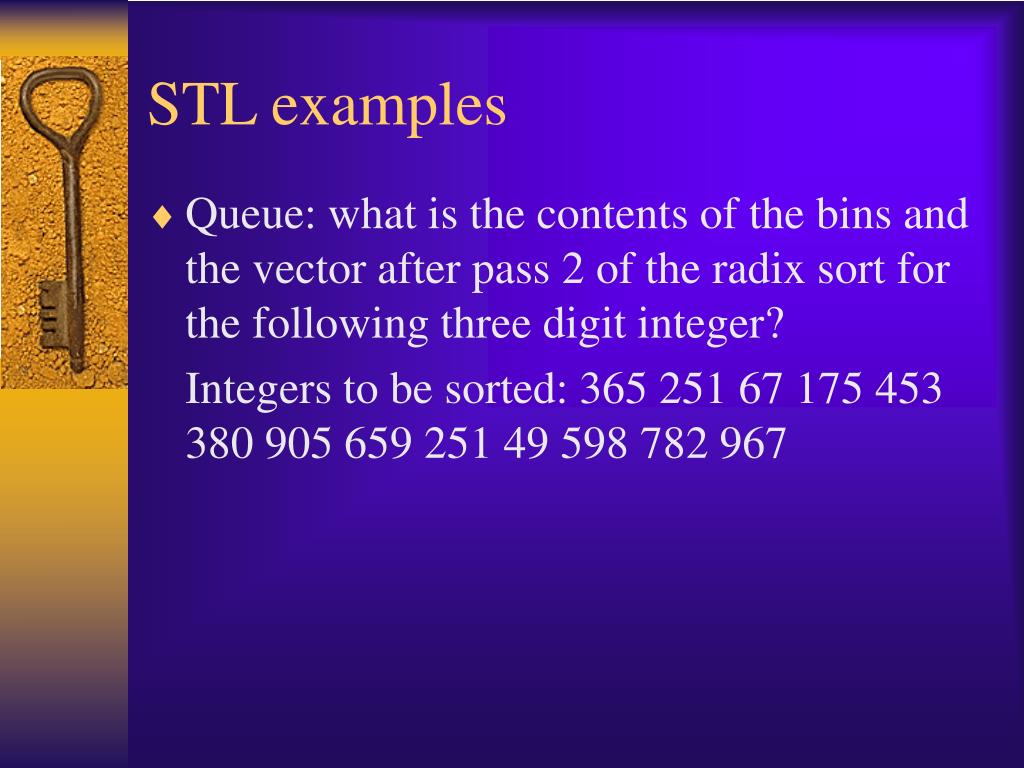 STL examples

♦ Queue: what is the contents of the bins and the vector after pass 2 of the radix sort for the following three digit integer?

Integers to be sorted: 365 251 67 175 453 380 905 659 251 49 598 782 967